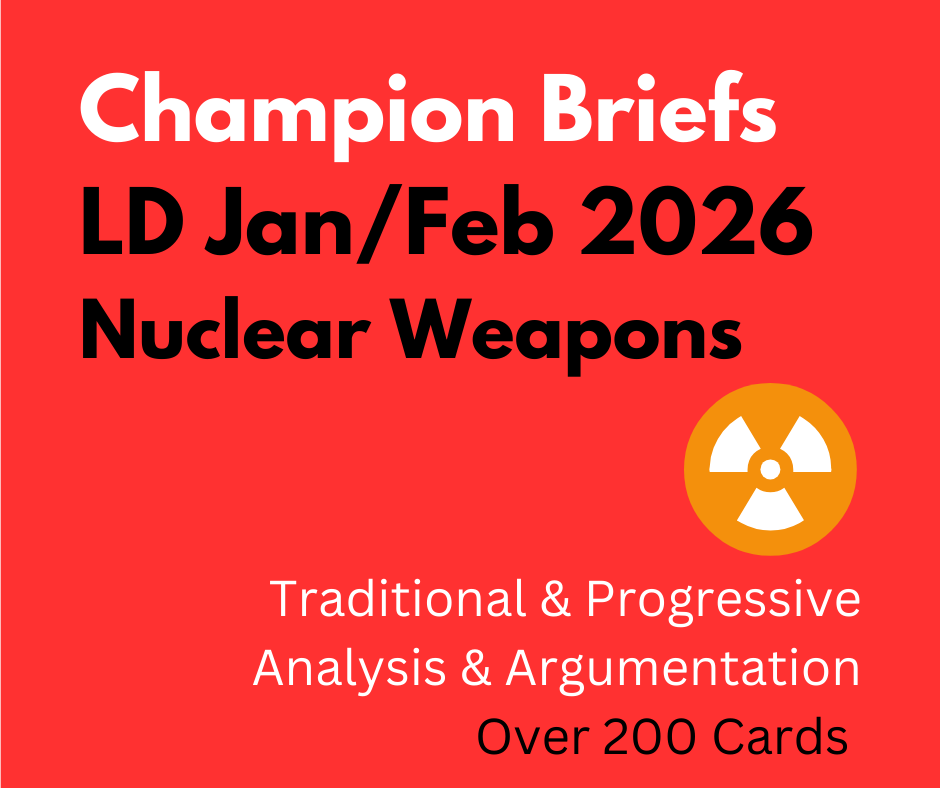 Champion Briefs
LD Jan/Feb 2026
Nuclear Weapons

Traditional & Progressive
Analysis & Argumentation
Over 200 Cards